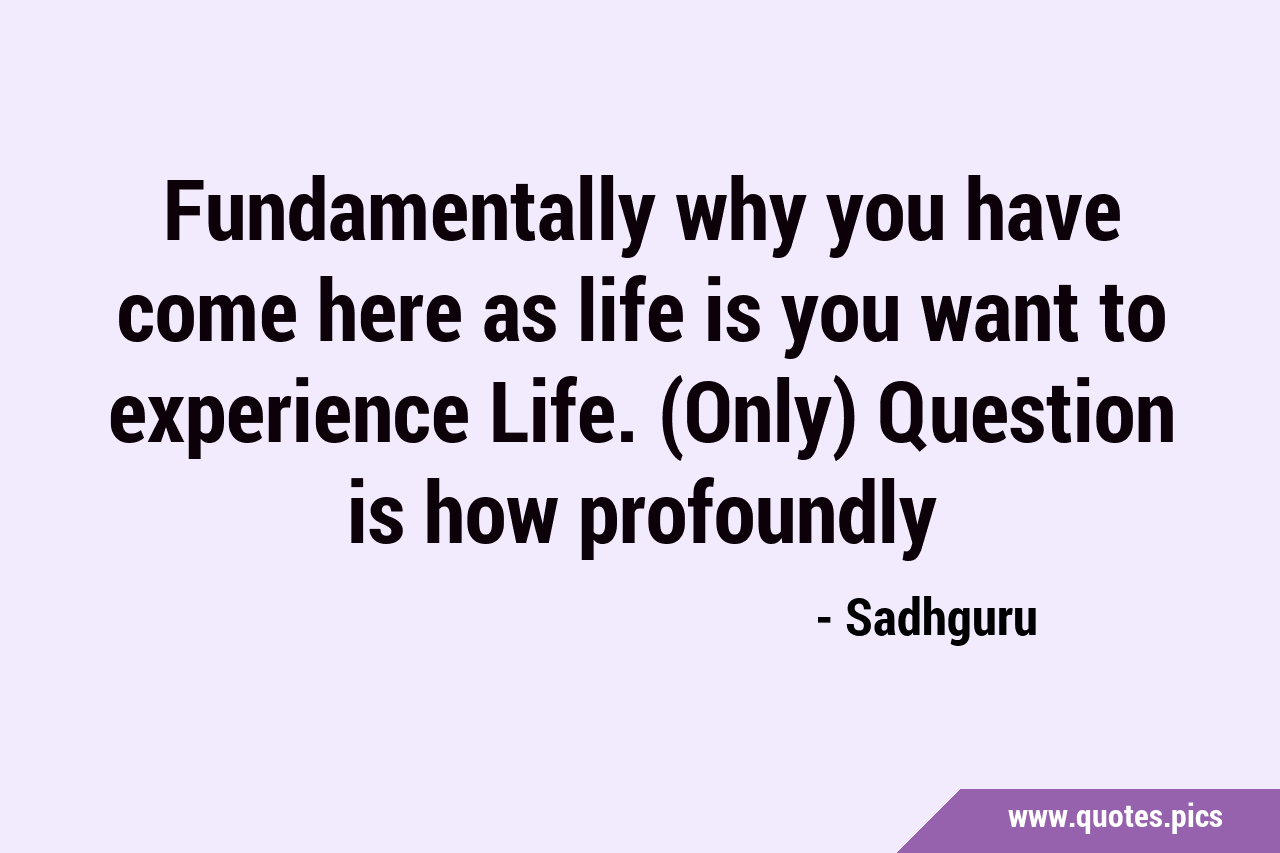 Fundamentally why you have come here as life is you want to experience Life. (Only) Question is how profoundly

- Sadhguru

www.quotes.pics